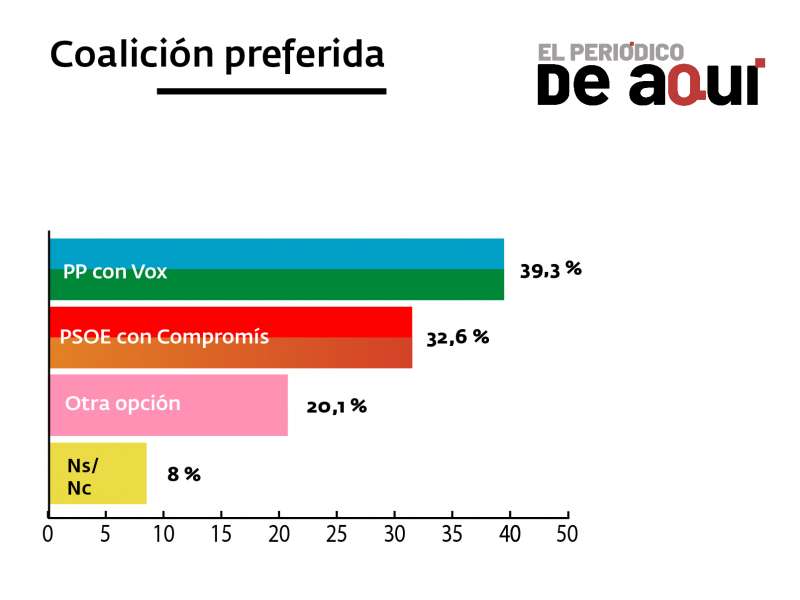 Coalición preferida

EL PERIÓDICO
DE AQUÍ

PP con Vox 39,3 %

PSOE con Compromís 32,6 %

Otra opción 20,1 %

Ns/ Nc 8 %

0 5 10 15 20 25 30 35 40 50